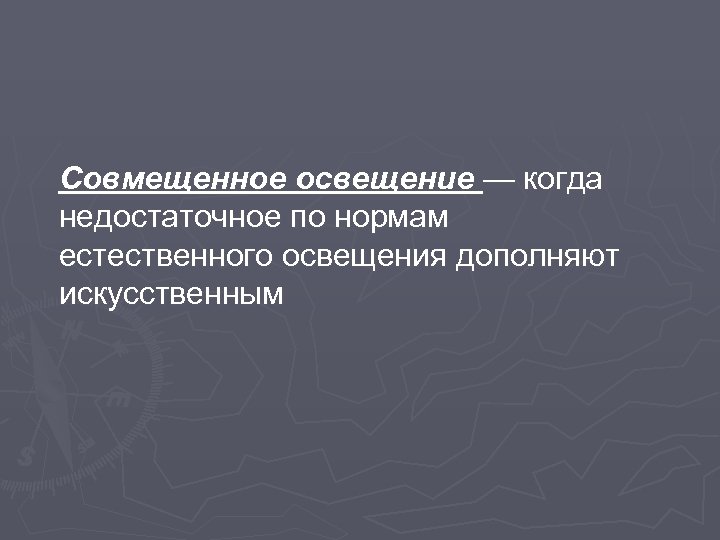 Совмещенное освещение — когда недостаточное по нормам естественного освещения дополняют искусственным